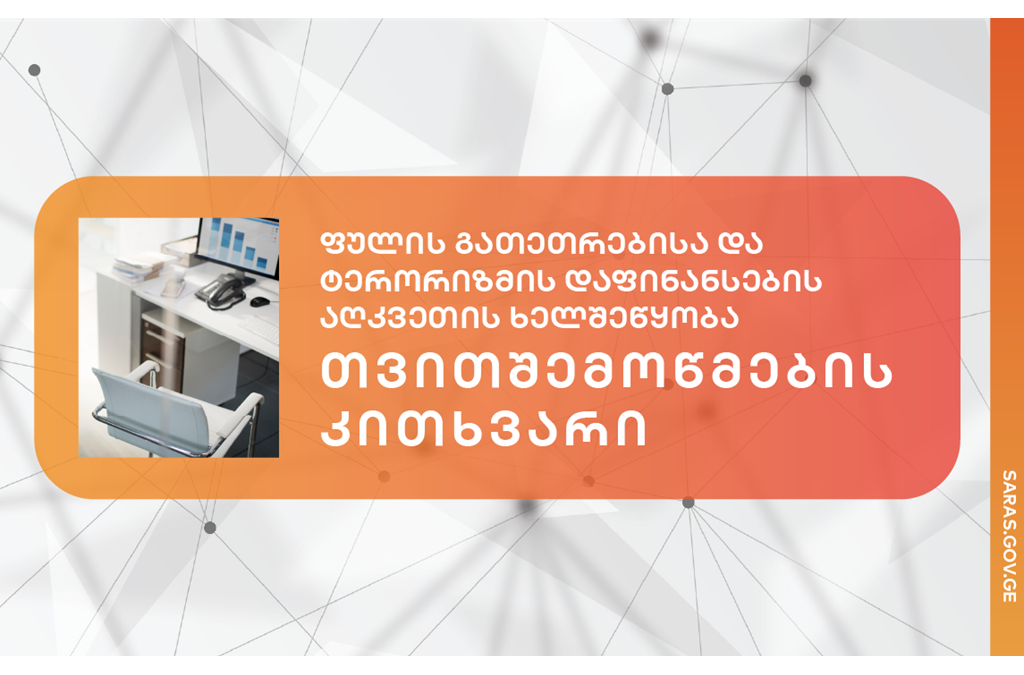 ფულის გათეთრებისა და ტერორიზმის დაფინანსების აღკვეთის ხელშეწყობა

თვითშემოწმების კითხვარი

SARAS.GOV.GE